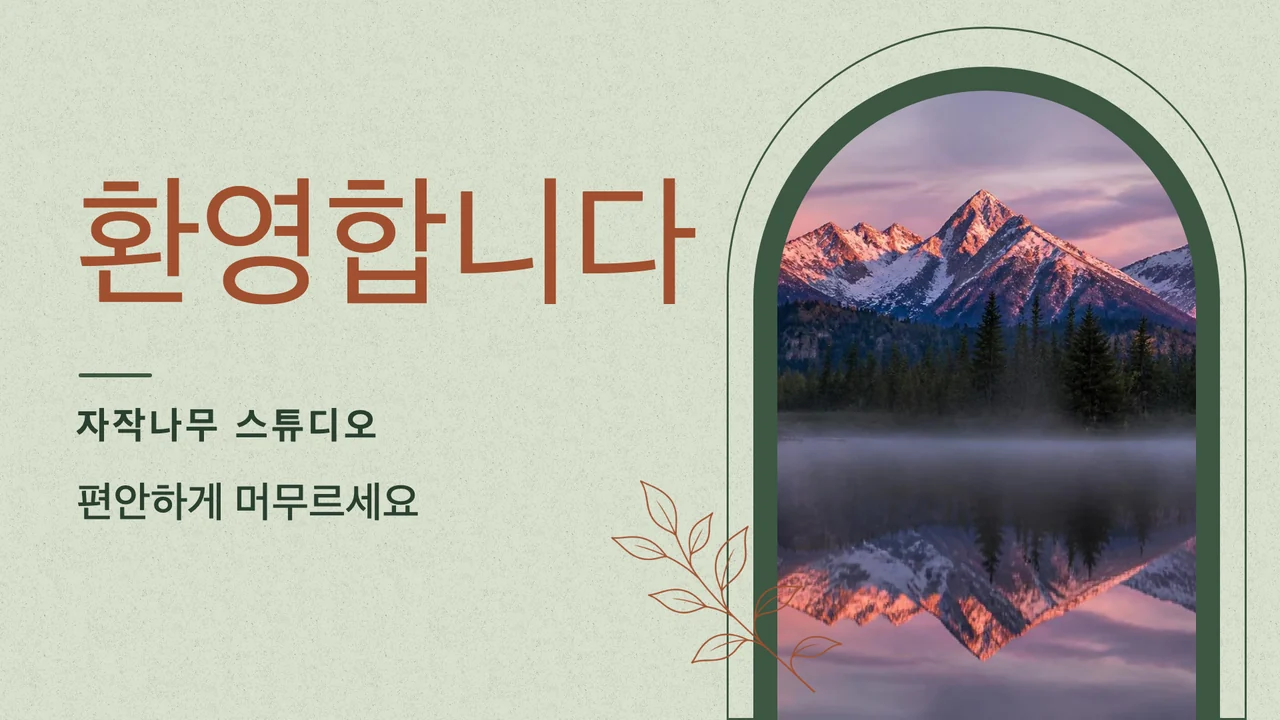 환영합니다

자작나무 스튜디오

편안하게 머무르세요